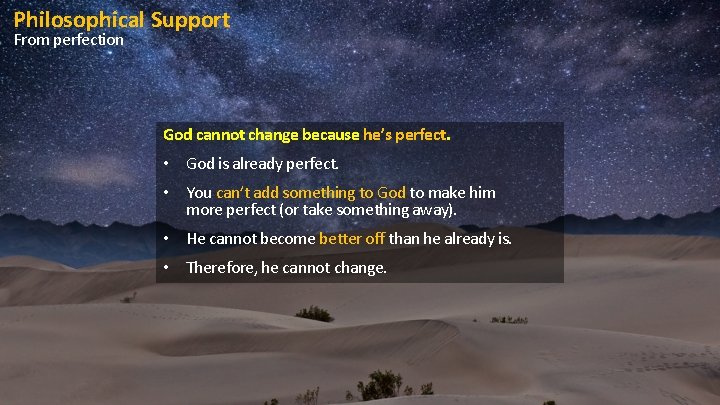 Philosophical Support
From perfection

God cannot change because he's perfect.

• God is already perfect.

• You can't add something to God to make him more perfect (or take something away).

• He cannot become better off than he already is.

• Therefore, he cannot change.